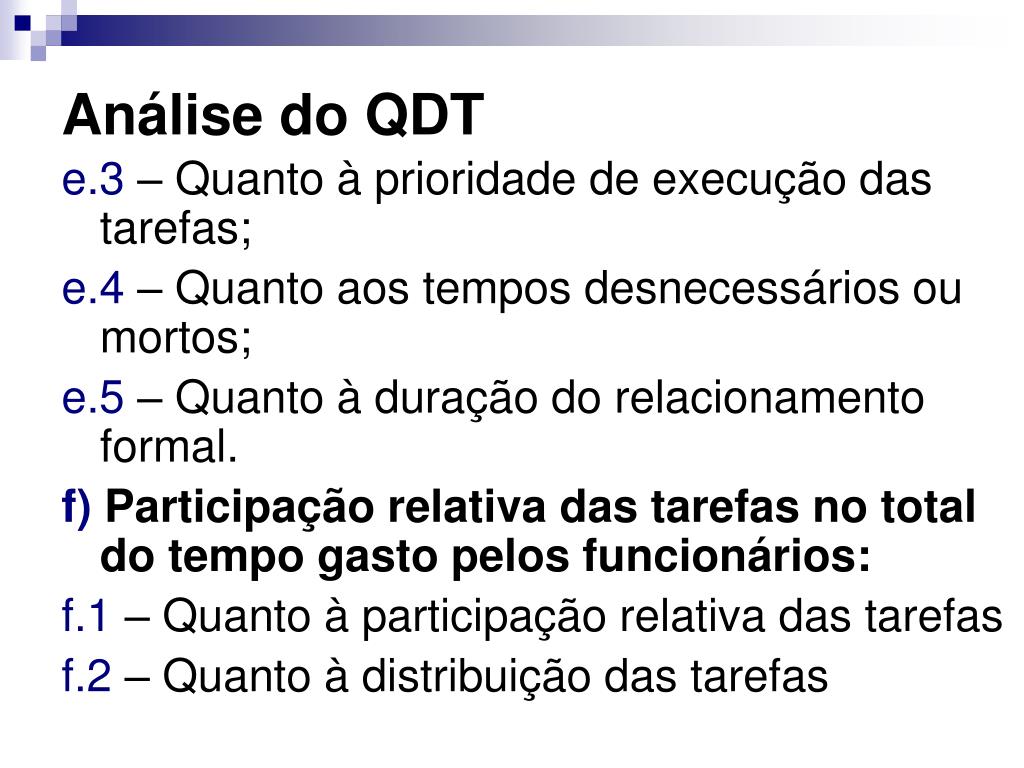 Análise do QDT

e.3 – Quanto à prioridade de execução das tarefas;

e.4 – Quanto aos tempos desnecessários ou mortos;

e.5 – Quanto à duração do relacionamento formal.

f) Participação relativa das tarefas no total do tempo gasto pelos funcionários:

f.1 – Quanto à participação relativa das tarefas

f.2 – Quanto à distribuição das tarefas